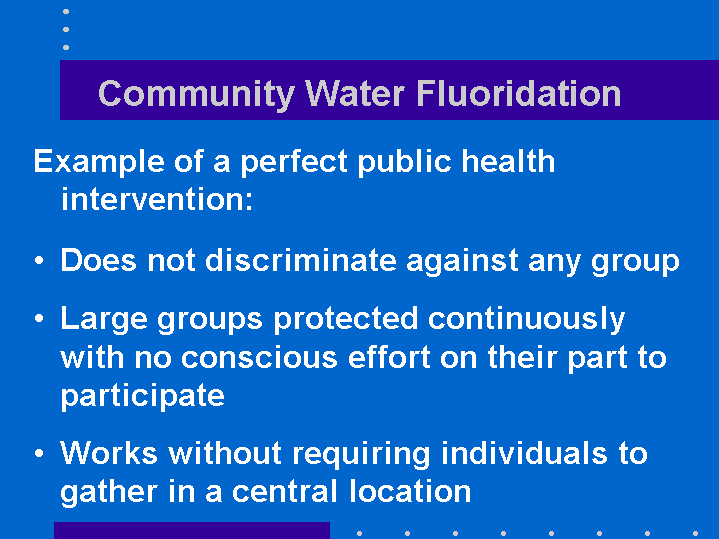 Community Water Fluoridation

Example of a perfect public health intervention:

• Does not discriminate against any group

• Large groups protected continuously with no conscious effort on their part to participate

• Works without requiring individuals to gather in a central location